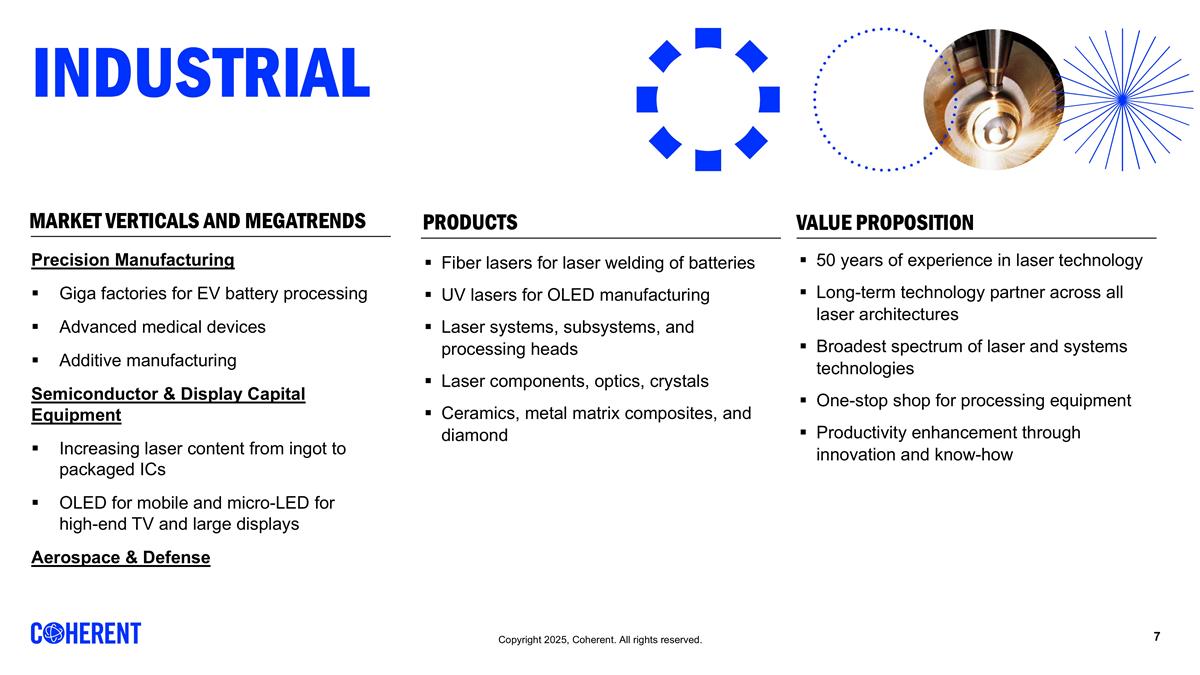 INDUSTRIAL

MARKET VERTICALS AND MEGATRENDS

Precision Manufacturing

▪ Giga factories for EV battery processing

▪ Advanced medical devices

▪ Additive manufacturing

Semiconductor & Display Capital Equipment

▪ Increasing laser content from ingot to packaged ICs

▪ OLED for mobile and micro-LED for high-end TV and large displays

Aerospace & Defense

PRODUCTS

▪ Fiber lasers for laser welding of batteries

▪ UV lasers for OLED manufacturing

▪ Laser systems, subsystems, and processing heads

▪ Laser components, optics, crystals

▪ Ceramics, metal matrix composites, and diamond

VALUE PROPOSITION

▪ 50 years of experience in laser technology

▪ Long-term technology partner across all laser architectures

▪ Broadest spectrum of laser and systems technologies

▪ One-stop shop for processing equipment

▪ Productivity enhancement through innovation and know-how

COHERENT

Copyright 2025, Coherent. All rights reserved.

7